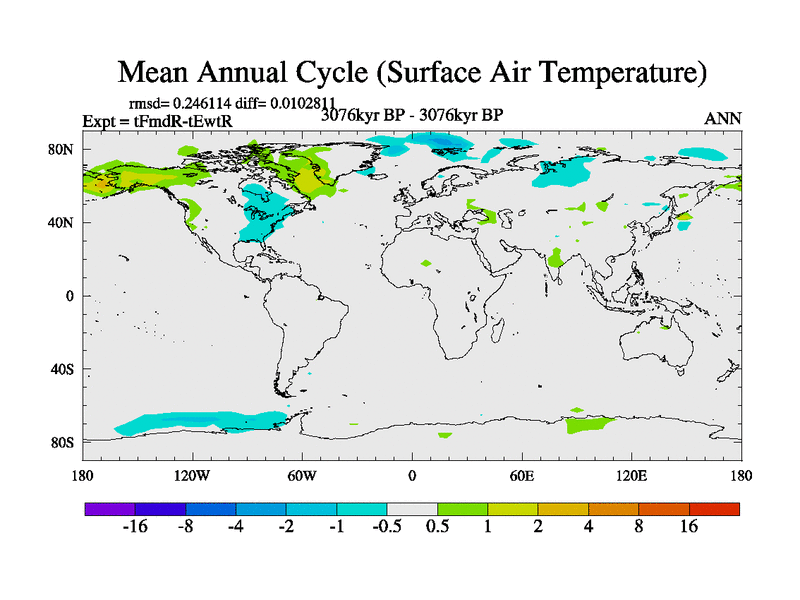 Mean Annual Cycle (Surface Air Temperature)

rmsd= 0.246114 diff= 0.0102811

Expt = tFmdR-tEwtR

3076kyr BP - 3076kyr BP

ANN

80N
40N
0
40S
80S

180 120W 60W 0 60E 120E 180

-16 -8 -4 -2 -1 -0.5 0.5 1 2 4 8 16